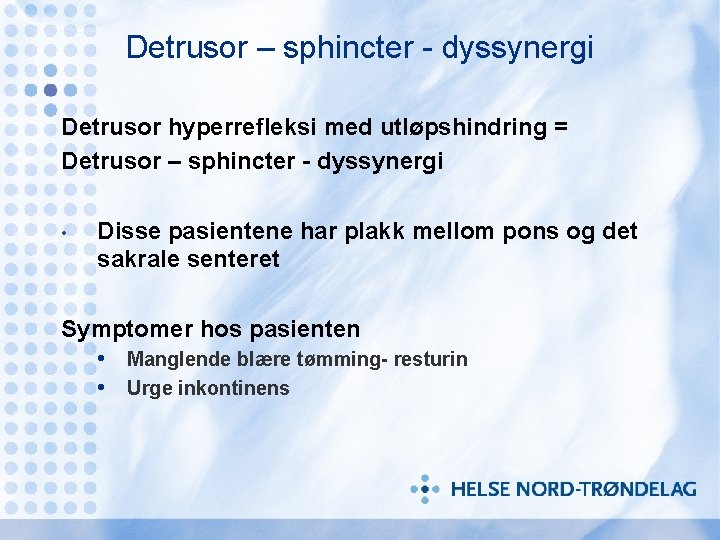 Detrusor – sphincter - dyssynergi

Detrusor hyperrefleksi med utløpshindring =
Detrusor – sphincter - dyssynergi

• Disse pasientene har plakk mellom pons og det sakrale senteret

Symptomer hos pasienten
• Manglende blære tømming- resturin
• Urge inkontinens

HELSE NORD-TRØNDELAG